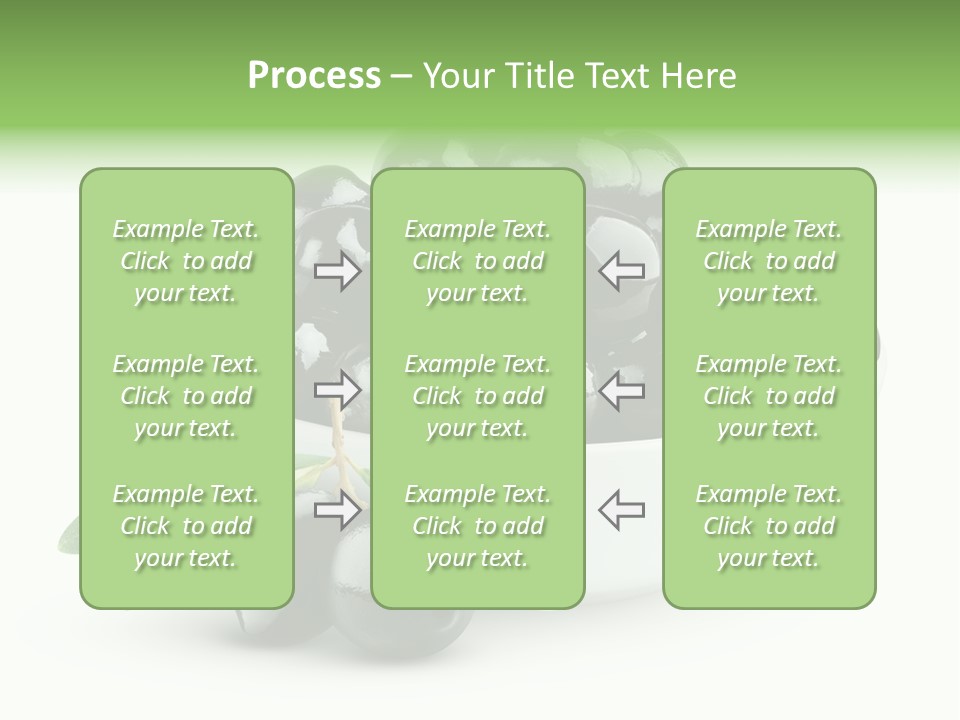 Process – Your Title Text Here

Example Text. Click to add your text.

Example Text. Click to add your text.

Example Text. Click to add your text.

Example Text. Click to add your text.

Example Text. Click to add your text.

Example Text. Click to add your text.

Example Text. Click to add your text.

Example Text. Click to add your text.

Example Text. Click to add your text.